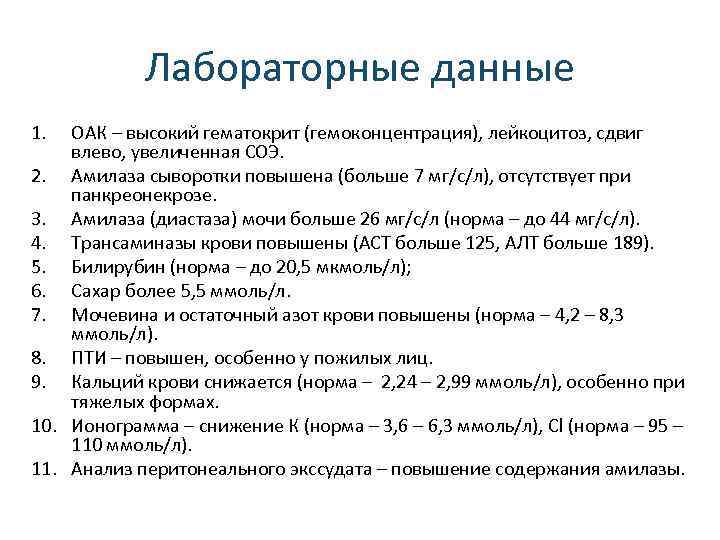 Лабораторные данные

1. ОАК – высокий гематокрит (гемоконцентрация), лейкоцитоз, сдвиг влево, увеличенная СОЭ.
2. Амилаза сыворотки повышена (больше 7 мг/с/л), отсутствует при панкреонекрозе.
3. Амилаза (диастаза) мочи больше 26 мг/с/л (норма – до 44 мг/с/л).
4. Трансаминазы крови повышены (АСТ больше 125, АЛТ больше 189).
5. Билирубин (норма – до 20,5 мкмоль/л);
6. Сахар более 5,5 ммоль/л.
7. Мочевина и остаточный азот крови повышены (норма – 4,2 – 8,3 ммоль/л).
8. ПТИ – повышен, особенно у пожилых лиц.
9. Кальций крови снижается (норма – 2,24 – 2,99 ммоль/л), особенно при тяжелых формах.
10. Ионограмма – снижение К (норма – 3,6 – 6,3 ммоль/л), Cl (норма – 95 – 110 ммоль/л).
11. Анализ перитонеального экссудата – повышение содержания амилазы.